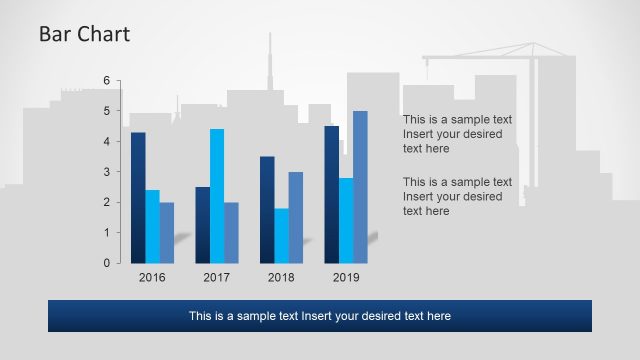 Bar Chart

6
5
4
3
2
1
0

2016
2017
2018
2019

This is a sample text Insert your desired text here

This is a sample text Insert your desired text here

This is a sample text Insert your desired text here